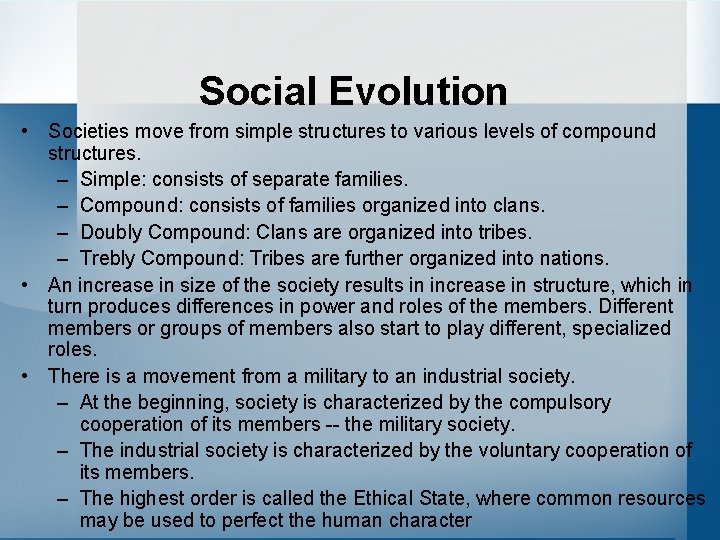 Social Evolution

• Societies move from simple structures to various levels of compound structures.
– Simple: consists of separate families.
– Compound: consists of families organized into clans.
– Doubly Compound: Clans are organized into tribes.
– Trebly Compound: Tribes are further organized into nations.

• An increase in size of the society results in increase in structure, which in turn produces differences in power and roles of the members. Different members or groups of members also start to play different, specialized roles.

• There is a movement from a military to an industrial society.
– At the beginning, society is characterized by the compulsory cooperation of its members -- the military society.
– The industrial society is characterized by the voluntary cooperation of its members.
– The highest order is called the Ethical State, where common resources may be used to perfect the human character